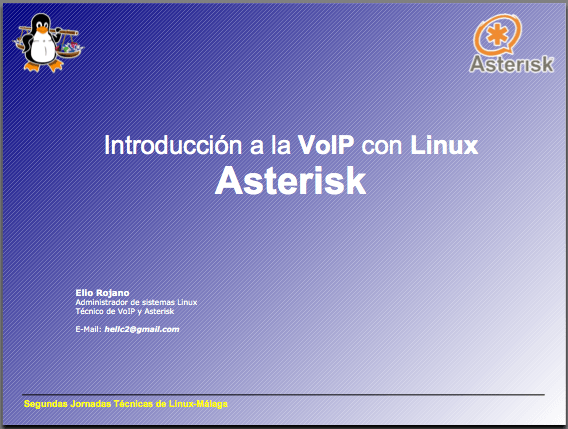 Asterisk

Introducción a la VoIP con Linux
Asterisk

Elio Rojano
Administrador de sistemas Linux
Técnico de VoIP y Asterisk

E-Mail: hellc2@gmail.com

Segundas Jornadas Técnicas de Linux-Málaga